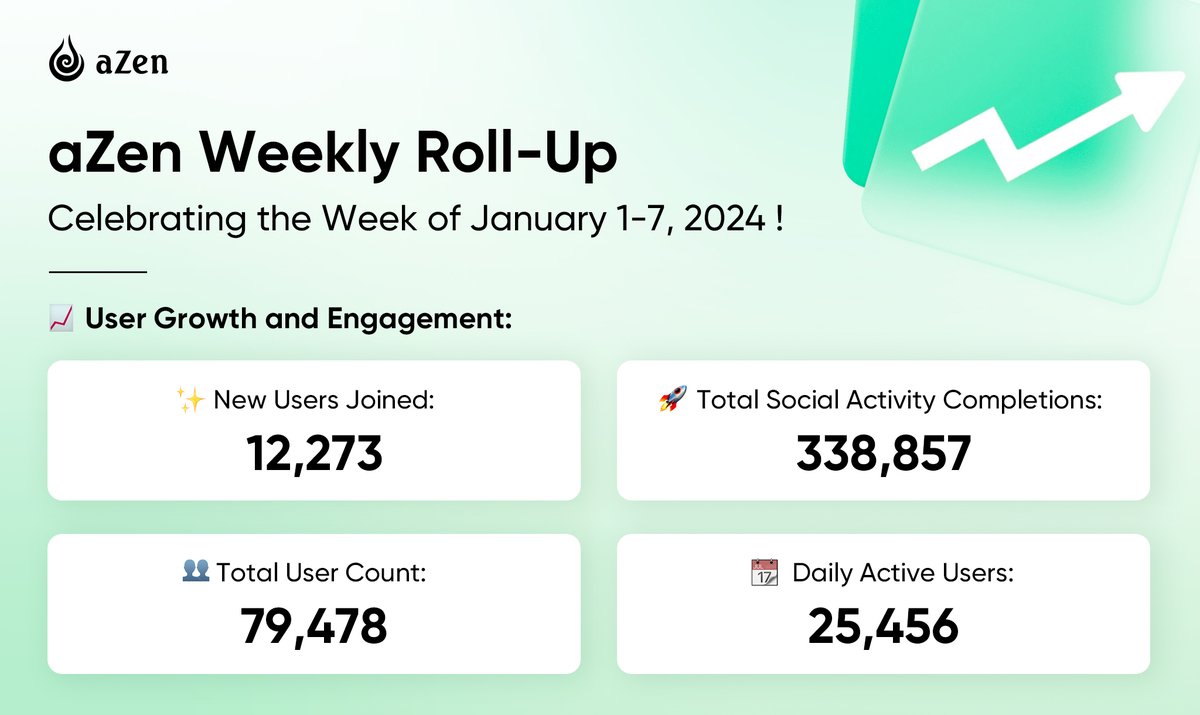 aZen

aZen Weekly Roll-Up

Celebrating the Week of January 1-7, 2024 !

📈 User Growth and Engagement:

✨ New Users Joined:
12,273

🚀 Total Social Activity Completions:
338,857

👥 Total User Count:
79,478

📆 Daily Active Users:
25,456